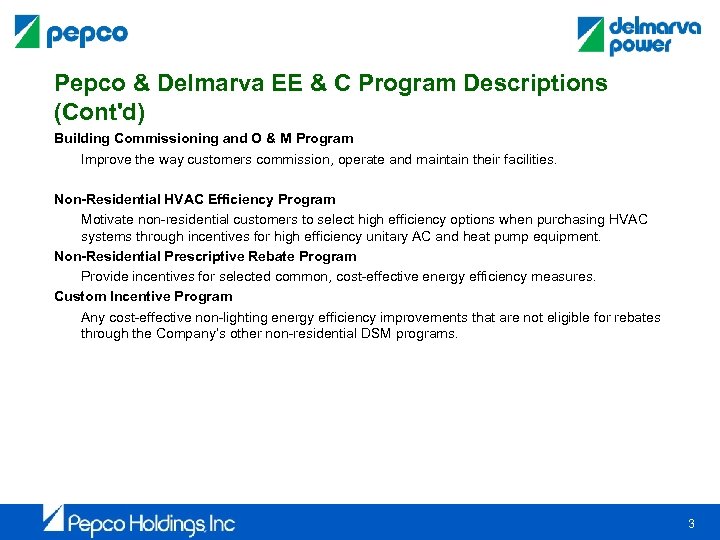 pepco

delmarva power

Pepco & Delmarva EE & C Program Descriptions (Cont'd)

Building Commissioning and O & M Program

Improve the way customers commission, operate and maintain their facilities.

Non-Residential HVAC Efficiency Program

Motivate non-residential customers to select high efficiency options when purchasing HVAC systems through incentives for high efficiency unitary AC and heat pump equipment.

Non-Residential Prescriptive Rebate Program

Provide incentives for selected common, cost-effective energy efficiency measures.

Custom Incentive Program

Any cost-effective non-lighting energy efficiency improvements that are not eligible for rebates through the Company's other non-residential DSM programs.

Pepco Holdings, Inc

3